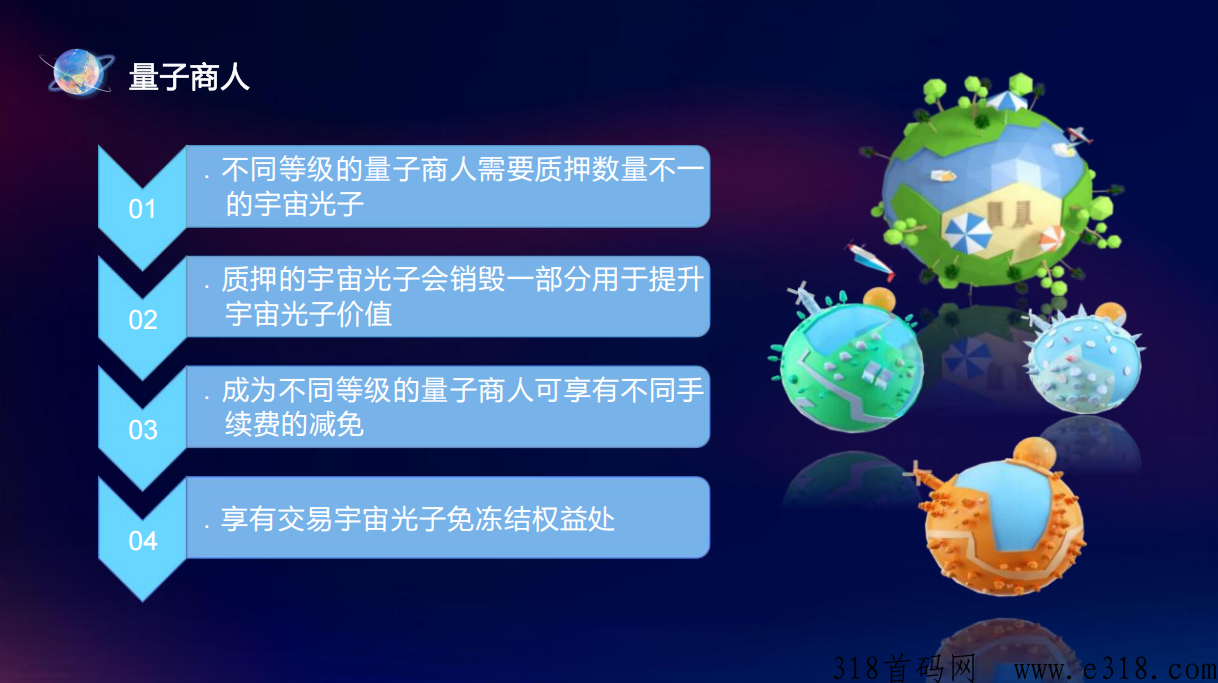 量子商人

01

. 不同等级的量子商人需要质押数量不一的宇宙光子

02

. 质押的宇宙光子会销毁一部分用于提升宇宙光子价值

03

. 成为不同等级的量子商人可享有不同手续费的减免

04

. 享有交易宇宙光子免冻结权益处

318首码网 www.e318.com